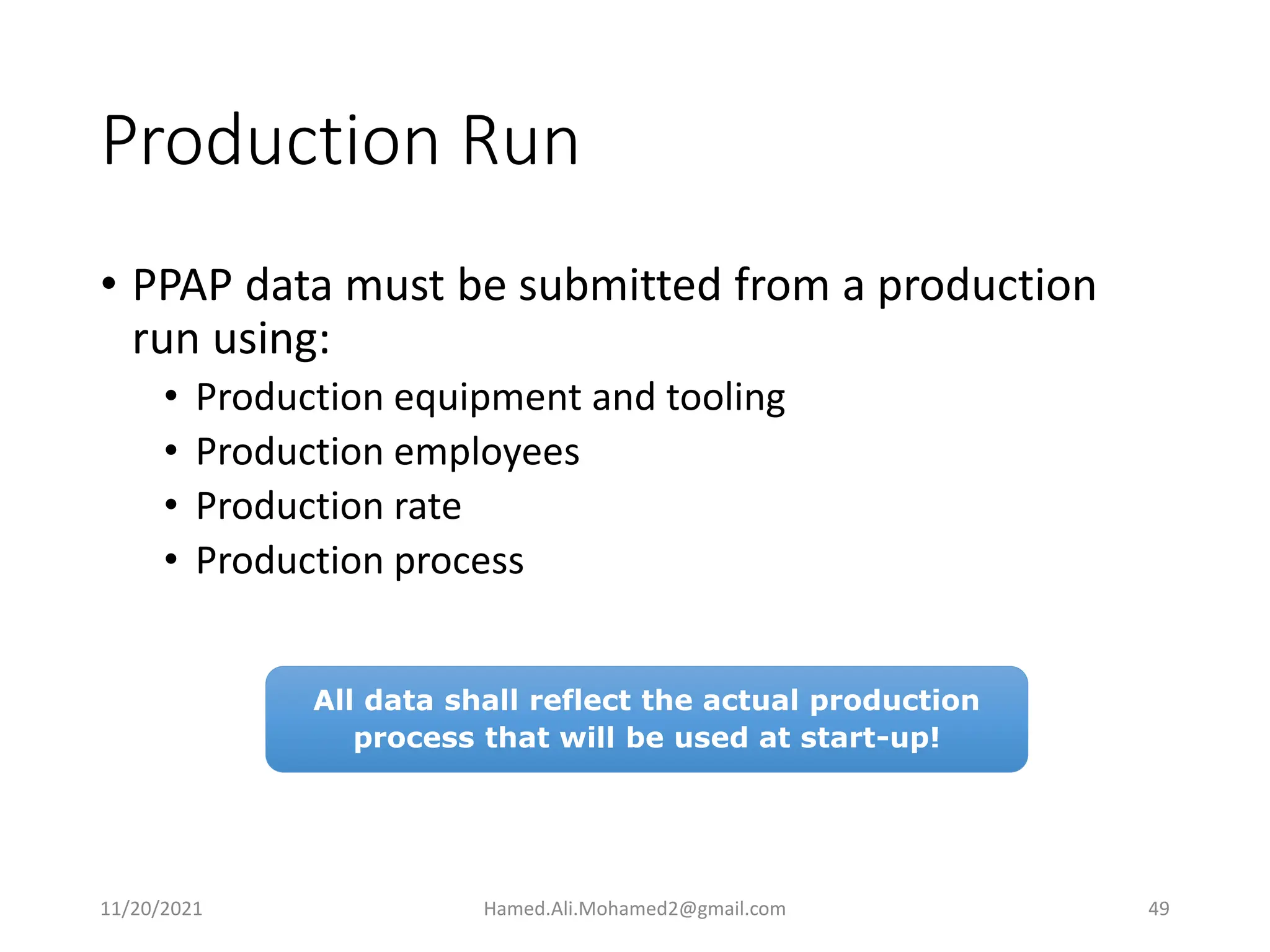 Production Run

• PPAP data must be submitted from a production run using:
  • Production equipment and tooling
  • Production employees
  • Production rate
  • Production process

All data shall reflect the actual production process that will be used at start-up!

11/20/2021 Hamed.Ali.Mohamed2@gmail.com 49